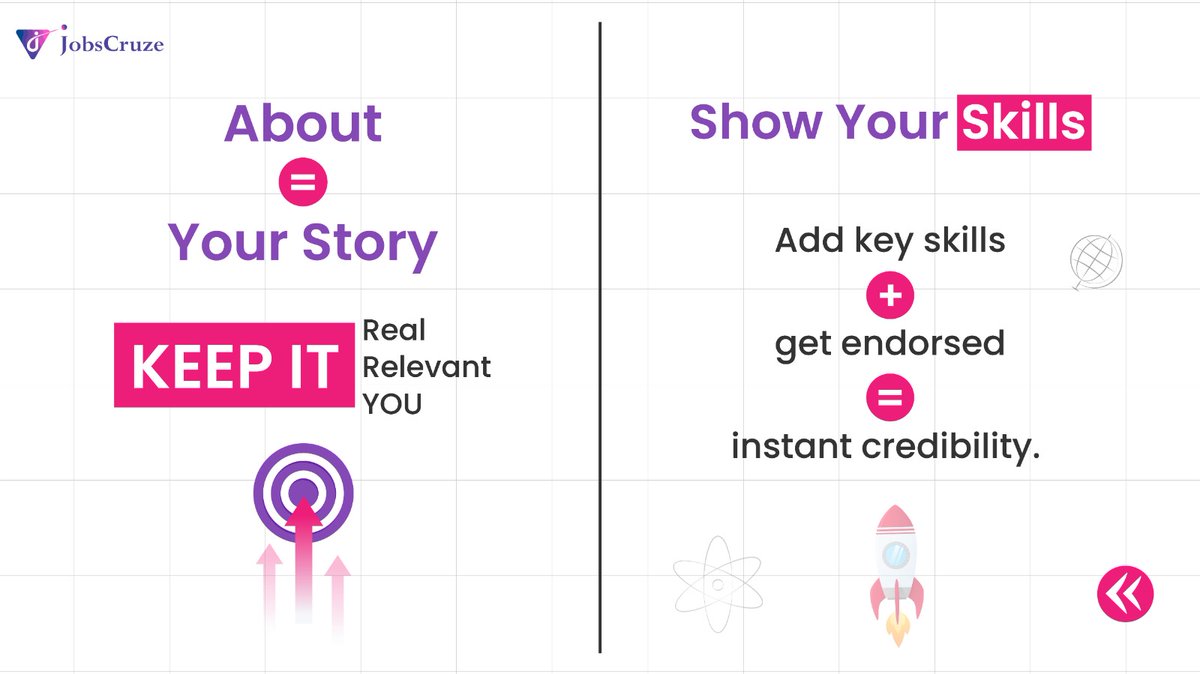 JobsCruze

About
=
Your Story

KEEP IT Real Relevant YOU

Show Your Skills

Add key skills
+
get endorsed
=
instant credibility.